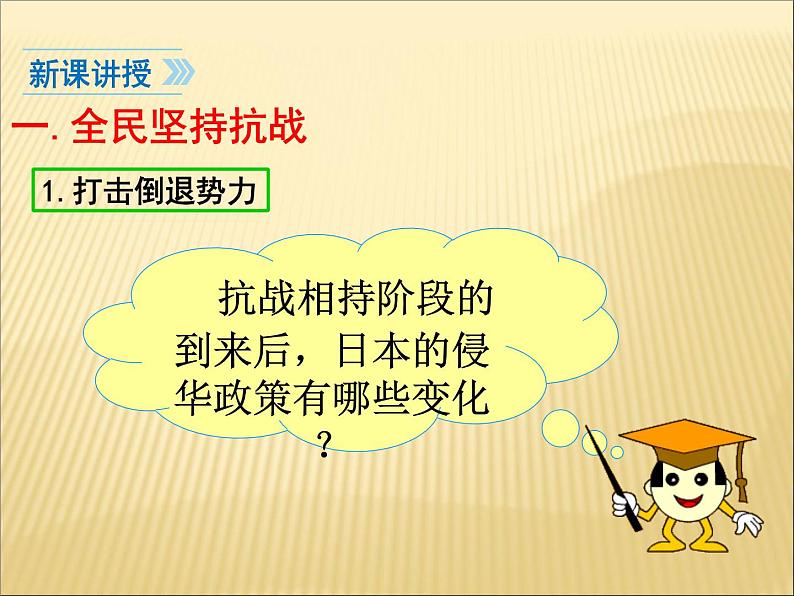 新课讲授

一. 全民坚持抗战

1. 打击倒退势力

抗战相持阶段的到来后，日本的侵华政策有哪些变化？